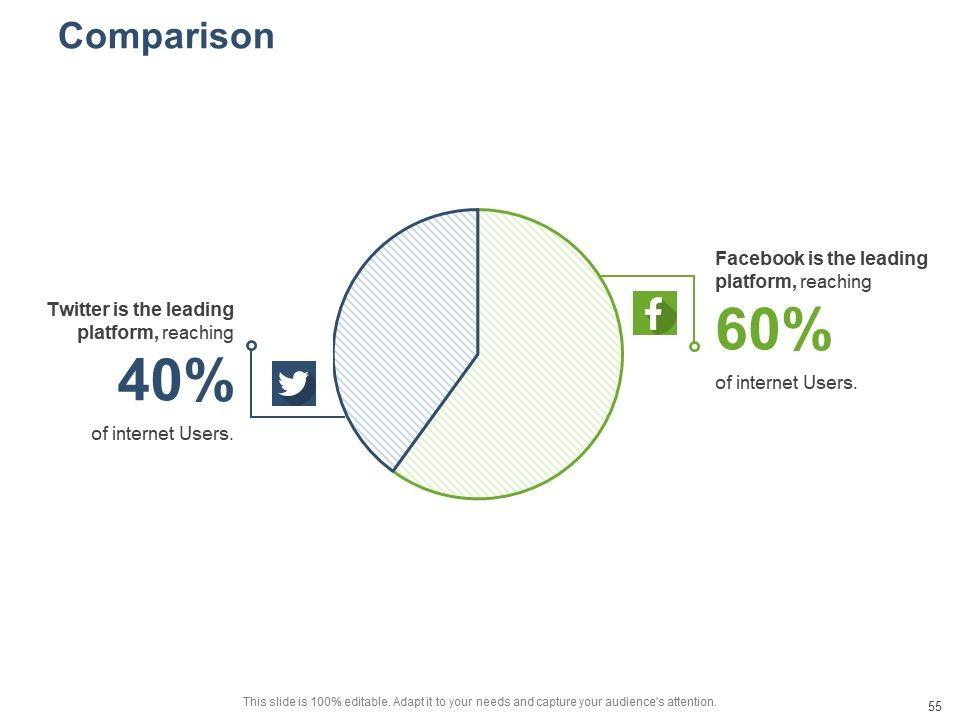 Comparison

Twitter is the leading platform, reaching

40%

of internet Users.

Facebook is the leading platform, reaching

60%

of internet Users.

This slide is 100% editable. Adapt it to your needs and capture your audience's attention.

55